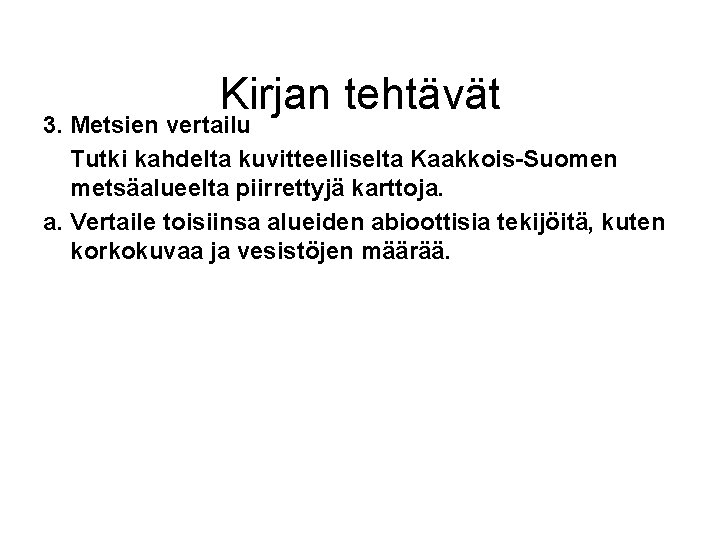 Kirjan tehtävät

3. Metsien vertailu

Tutki kahdelta kuvitteelliselta Kaakkois-Suomen metsäalueelta piirrettyjä karttoja.

a. Vertaile toisiinsa alueiden abioottisia tekijöitä, kuten korkokuvaa ja vesistöjen määrää.